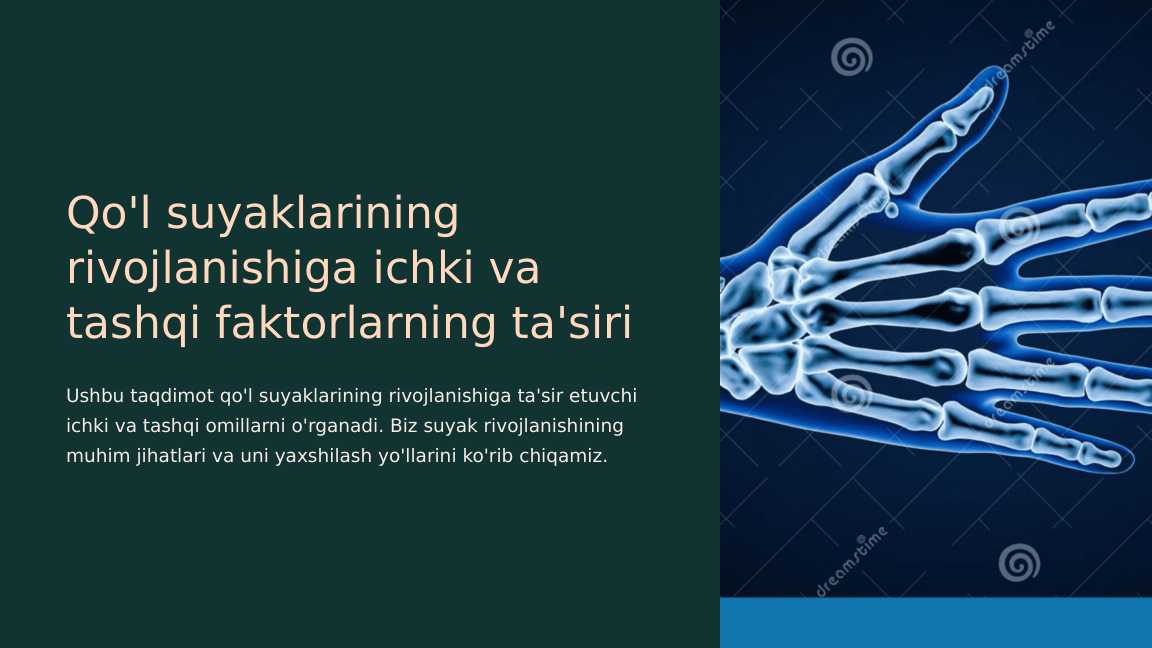 Qo'l suyaklarining rivojlanishiga ichki va tashqi faktorlarning ta'siri

Ushbu taqdimot qo'l suyaklarining rivojlanishiga ta'sir etuvchi ichki va tashqi omillarni o'rganadi. Biz suyak rivojlanishining muhim jihatlari va uni yaxshilash yo'llarini ko'rib chiqamiz.

dreamstime
dreamstime
dreamstime
dreamstime